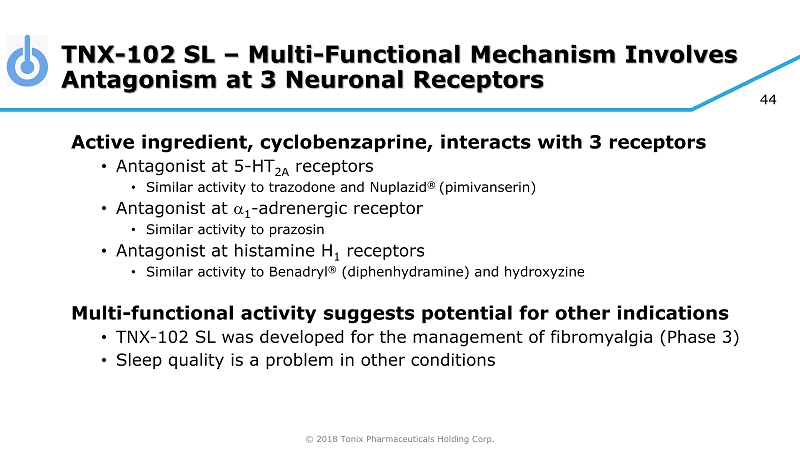 TNX-102 SL – Multi-Functional Mechanism Involves Antagonism at 3 Neuronal Receptors

44

Active ingredient, cyclobenzaprine, interacts with 3 receptors
• Antagonist at 5-HT$_{2A}$ receptors
• Similar activity to trazodone and Nuplazid® (pimivanserin)
• Antagonist at $\alpha_1$-adrenergic receptor
• Similar activity to prazosin
• Antagonist at histamine H$_1$ receptors
• Similar activity to Benadryl® (diphenhydramine) and hydroxyzine

Multi-functional activity suggests potential for other indications
• TNX-102 SL was developed for the management of fibromyalgia (Phase 3)
• Sleep quality is a problem in other conditions

© 2018 Tonix Pharmaceuticals Holding Corp.